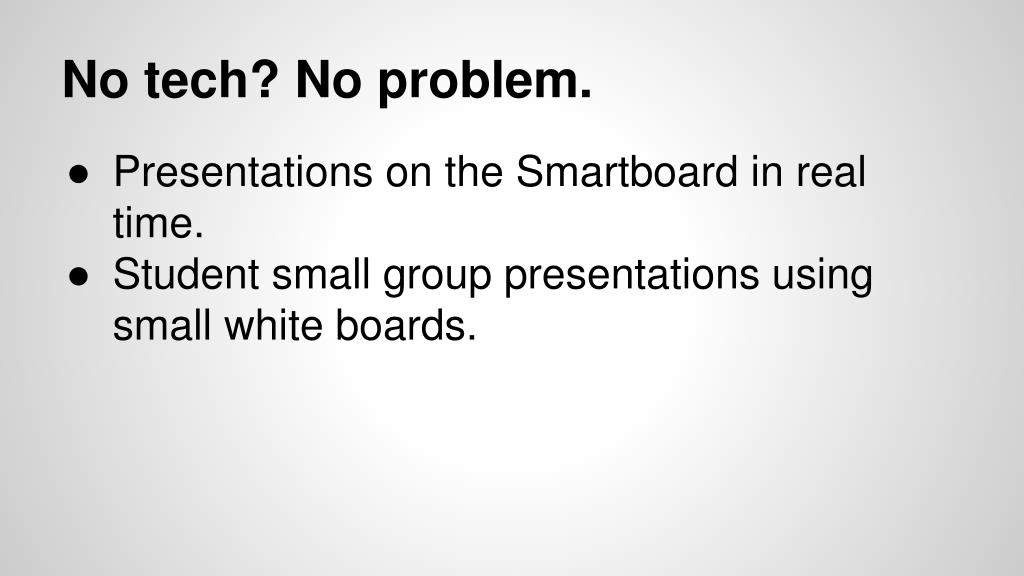 No tech? No problem.

● Presentations on the Smartboard in real time.
● Student small group presentations using small white boards.